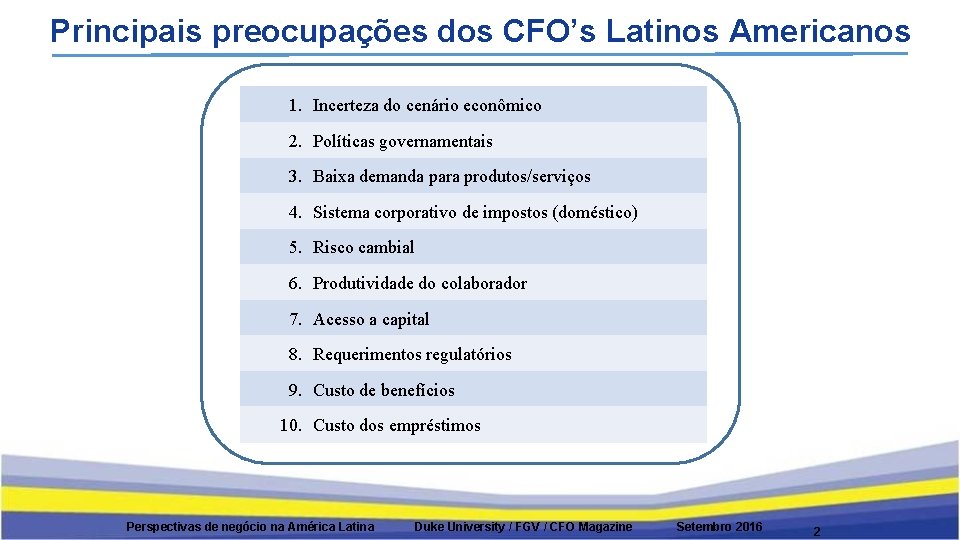 Principais preocupações dos CFO's Latinos Americanos

1. Incerteza do cenário econômico
2. Políticas governamentais
3. Baixa demanda para produtos/serviços
4. Sistema corporativo de impostos (doméstico)
5. Risco cambial
6. Produtividade do colaborador
7. Acesso a capital
8. Requerimentos regulatórios
9. Custo de benefícios
10. Custo dos empréstimos

Perspectivas de negócio na América Latina Duke University / FGV / CFO Magazine Setembro 2016 2